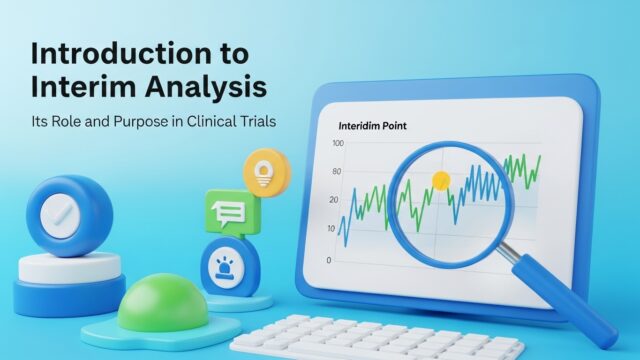 Introduction to Interim Analysis

Its Role and Purpose in Clinical Trials

Interidim Point

100
80
20
10
0